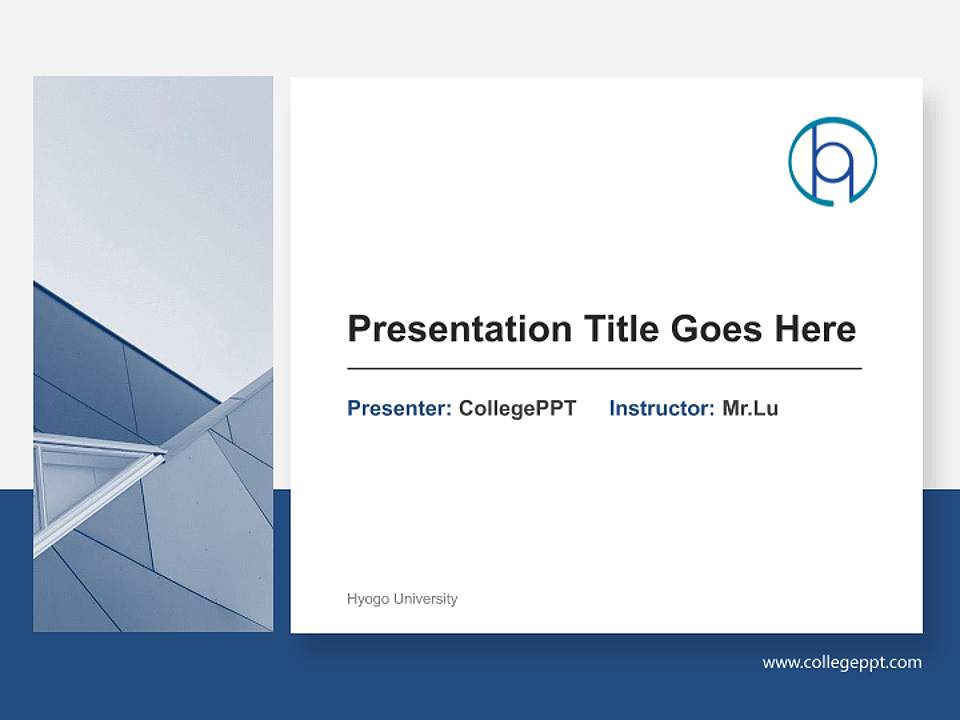 Presentation Title Goes Here

Presenter: CollegePPT Instructor: Mr.Lu

Hyogo University

www.collegeppt.com